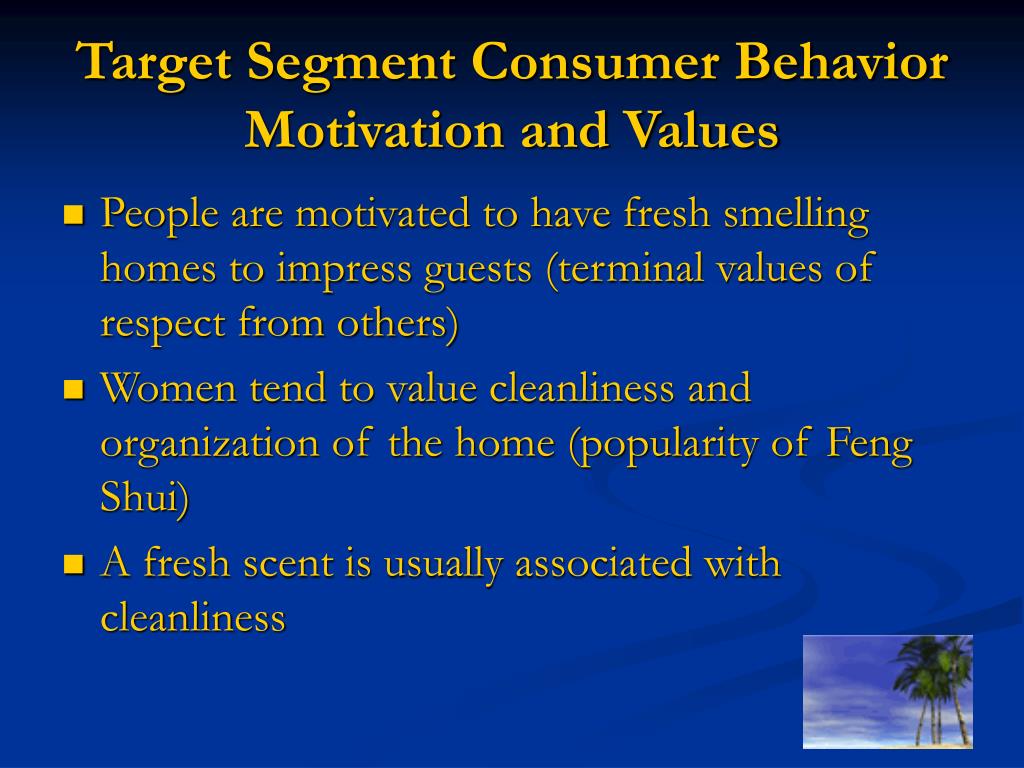 Target Segment Consumer Behavior Motivation and Values

- People are motivated to have fresh smelling homes to impress guests (terminal values of respect from others)
- Women tend to value cleanliness and organization of the home (popularity of Feng Shui)
- A fresh scent is usually associated with cleanliness